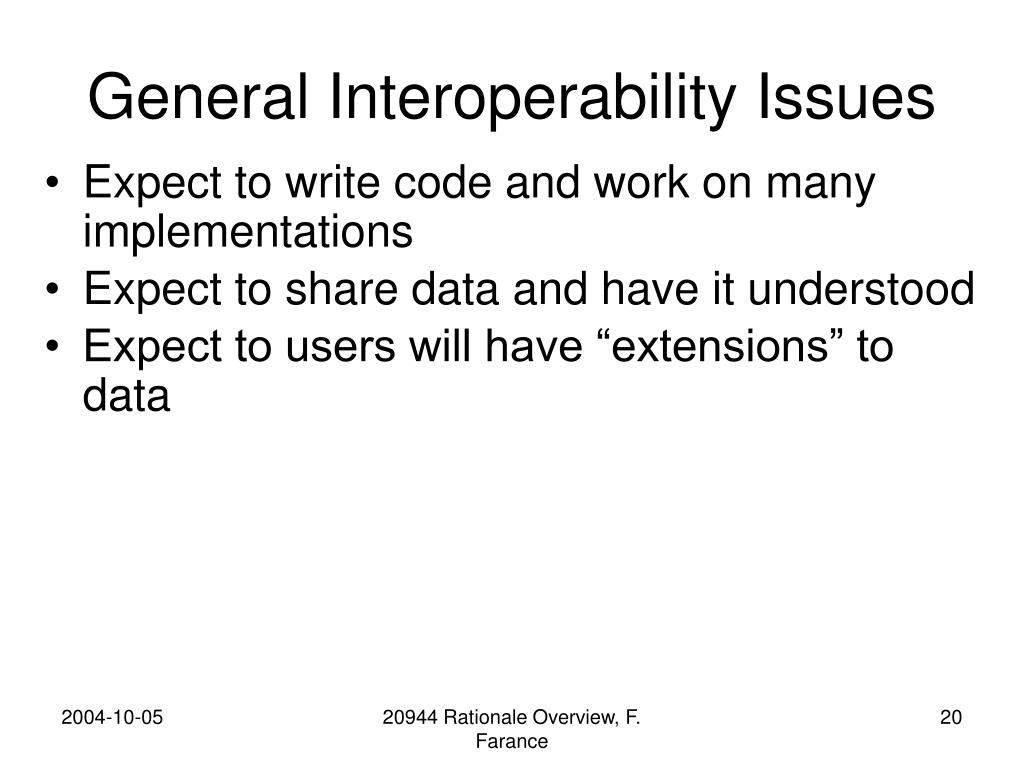 General Interoperability Issues

• Expect to write code and work on many implementations
• Expect to share data and have it understood
• Expect to users will have “extensions” to data

2004-10-05

20944 Rationale Overview, F. Farance

20